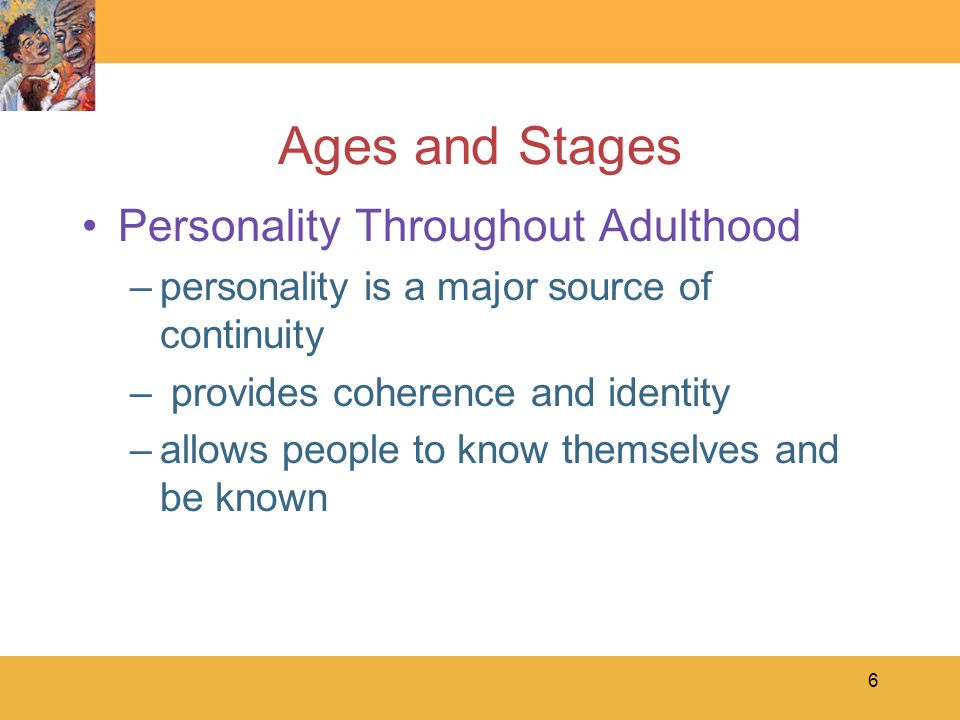 Ages and Stages

• Personality Throughout Adulthood

– personality is a major source of continuity

– provides coherence and identity

– allows people to know themselves and be known

6